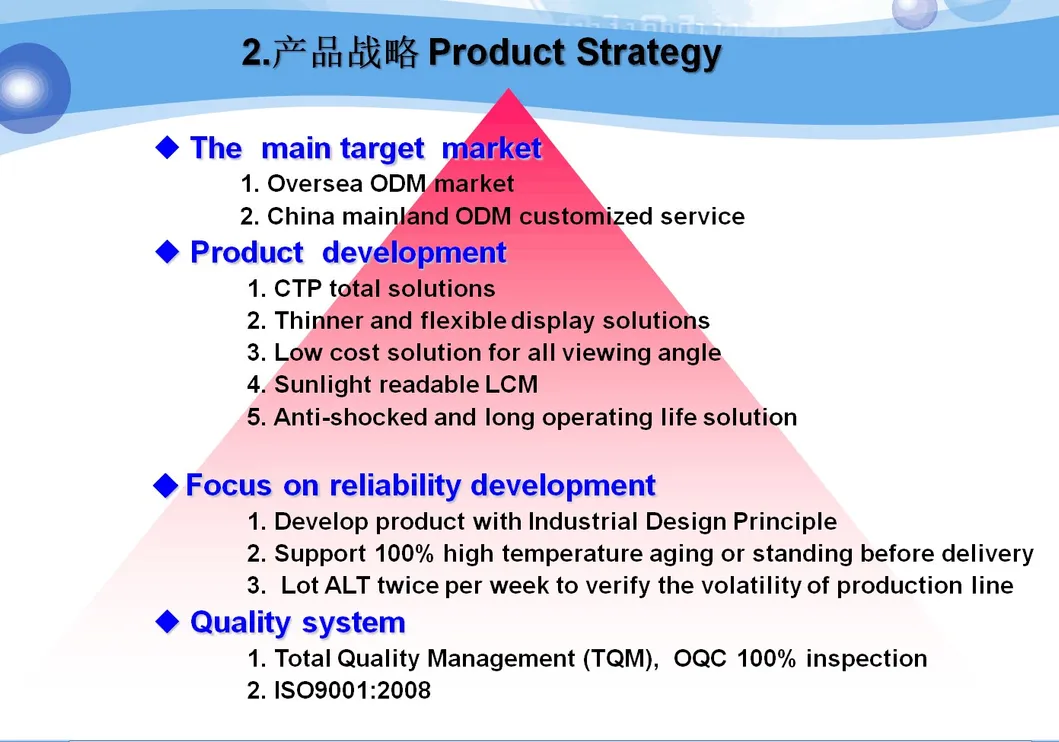 2.产品战略 Product Strategy

◆ The main target market

1. Oversea ODM market
2. China mainland ODM customized service

◆ Product development

1. CTP total solutions
2. Thinner and flexible display solutions
3. Low cost solution for all viewing angle
4. Sunlight readable LCM
5. Anti-shocked and long operating life solution

◆ Focus on reliability development

1. Develop product with Industrial Design Principle
2. Support 100% high temperature aging or standing before delivery
3. Lot ALT twice per week to verify the volatility of production line

◆ Quality system

1. Total Quality Management (TQM), OQC 100% inspection
2. ISO9001:2008